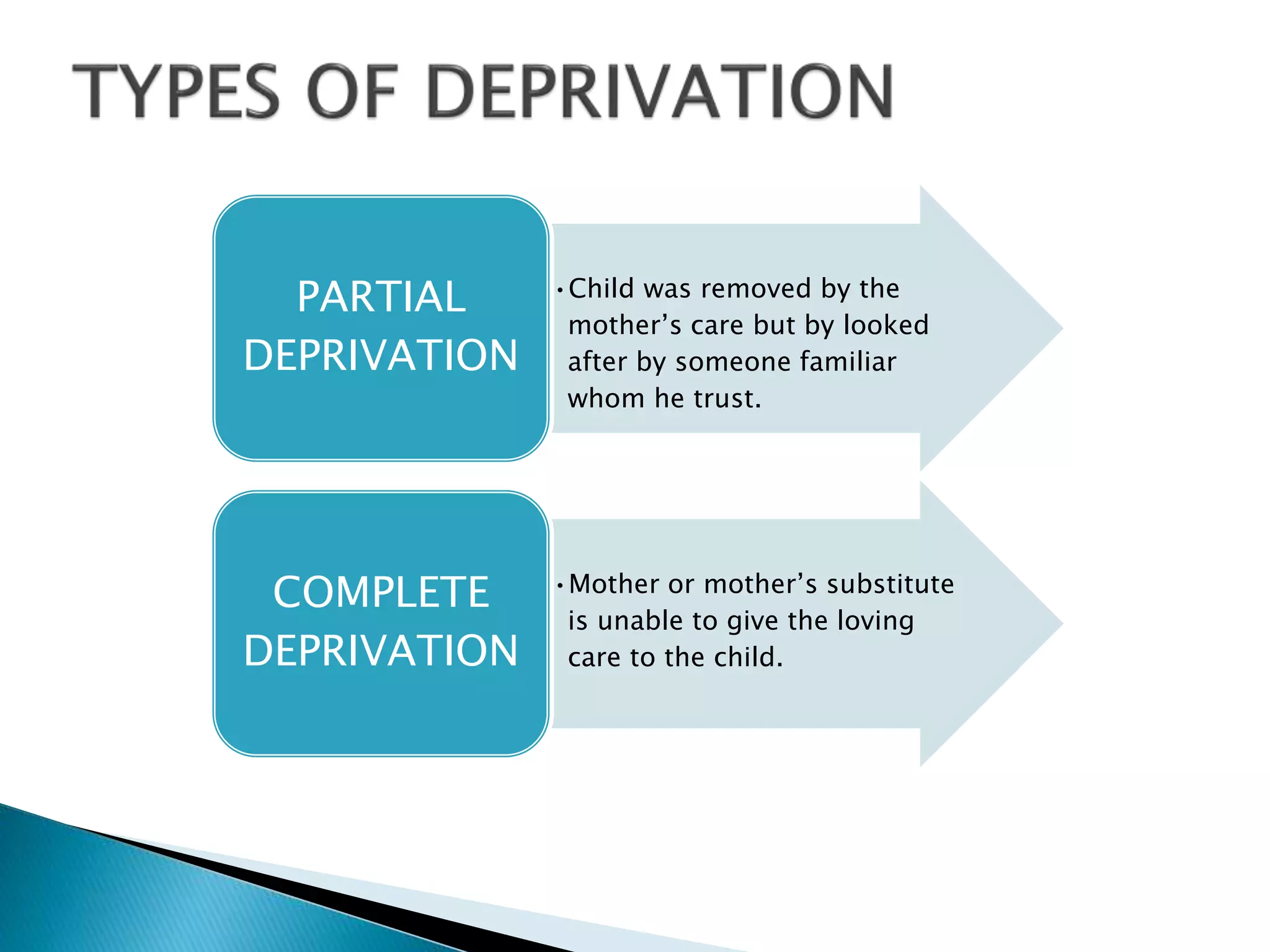 TYPES OF DEPRIVATION

PARTIAL DEPRIVATION

• Child was removed by the mother’s care but by looked after by someone familiar whom he trust.

COMPLETE DEPRIVATION

• Mother or mother’s substitute is unable to give the loving care to the child.